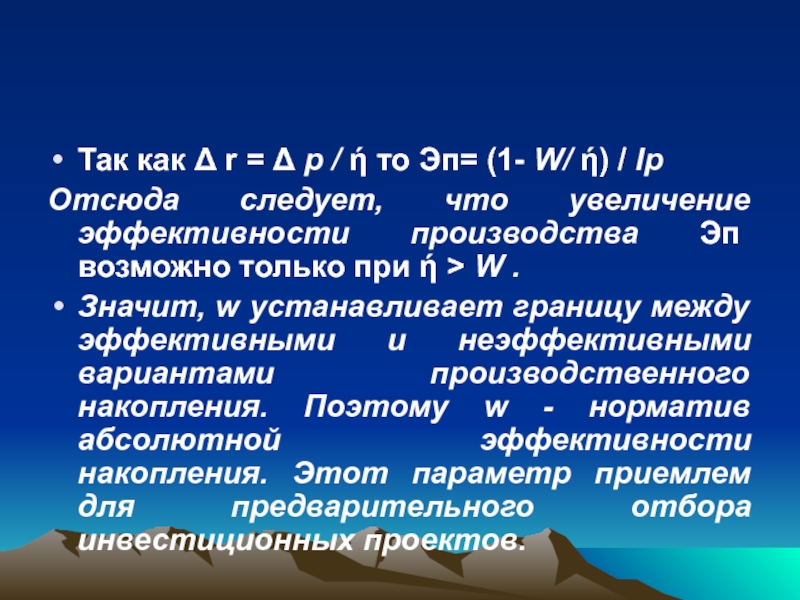 • Так как Δ r = Δ p / ή то Эп= (1- W/ ή) / Ip

Отсюда следует, что увеличение эффективности производства Эп возможно только при ή > W .

• Значит, w устанавливает границу между эффективными и неэффективными вариантами производственного накопления. Поэтому w - норматив абсолютной эффективности накопления. Этот параметр приемлем для предварительного отбора инвестиционных проектов.